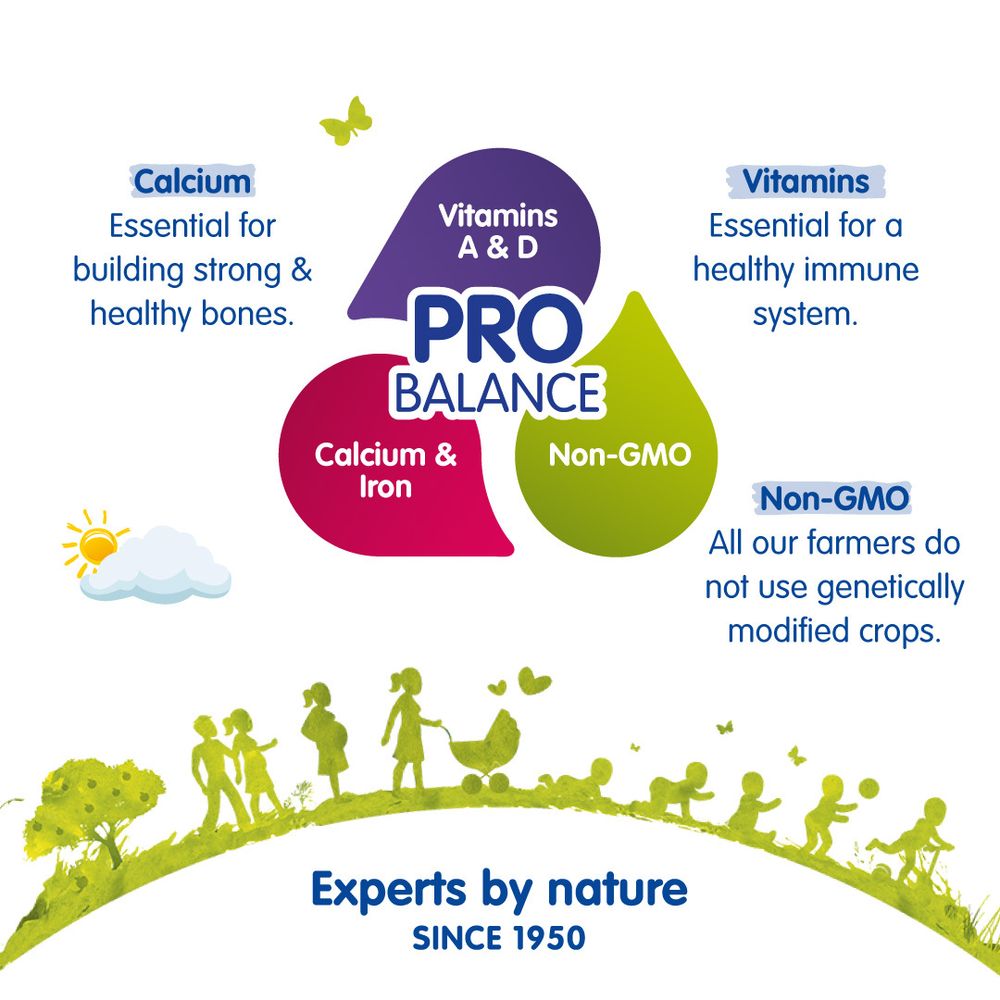 Calcium
Essential for building strong & healthy bones.

Vitamins A & D

PRO BALANCE

Calcium & Iron

Non-GMO

Vitamins
Essential for a healthy immune system.

Non-GMO
All our farmers do not use genetically modified crops.

Experts by nature
SINCE 1950